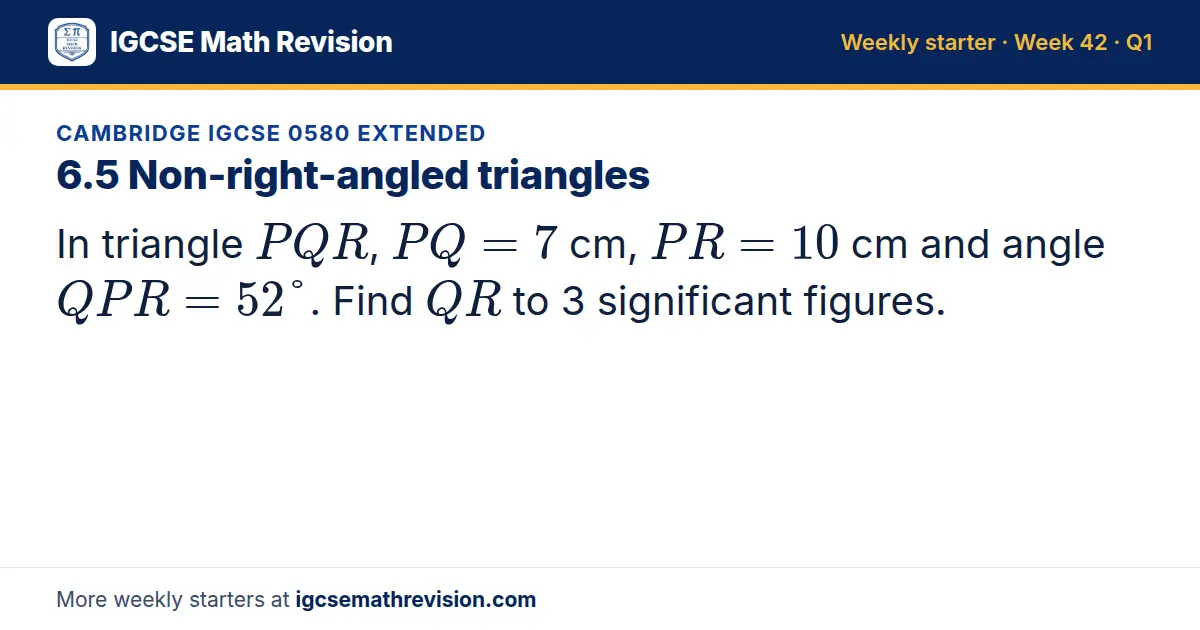 IGCSE Math Revision

Weekly starter · Week 42 · Q1

CAMBRIDGE IGCSE 0580 EXTENDED

6.5 Non-right-angled triangles

In triangle $PQR$, $PQ = 7$ cm, $PR = 10$ cm and angle $QPR = 52^\circ$. Find $QR$ to 3 significant figures.

More weekly starters at igcsemathrevision.com